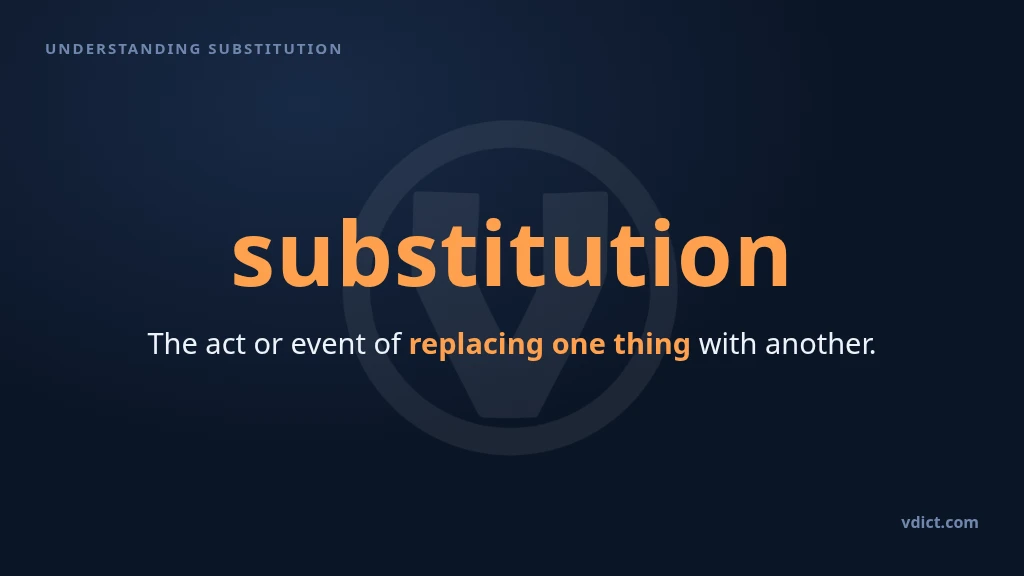 UNDERSTANDING SUBSTITUTION

substitution

The act or event of replacing one thing with another.

vdict.com